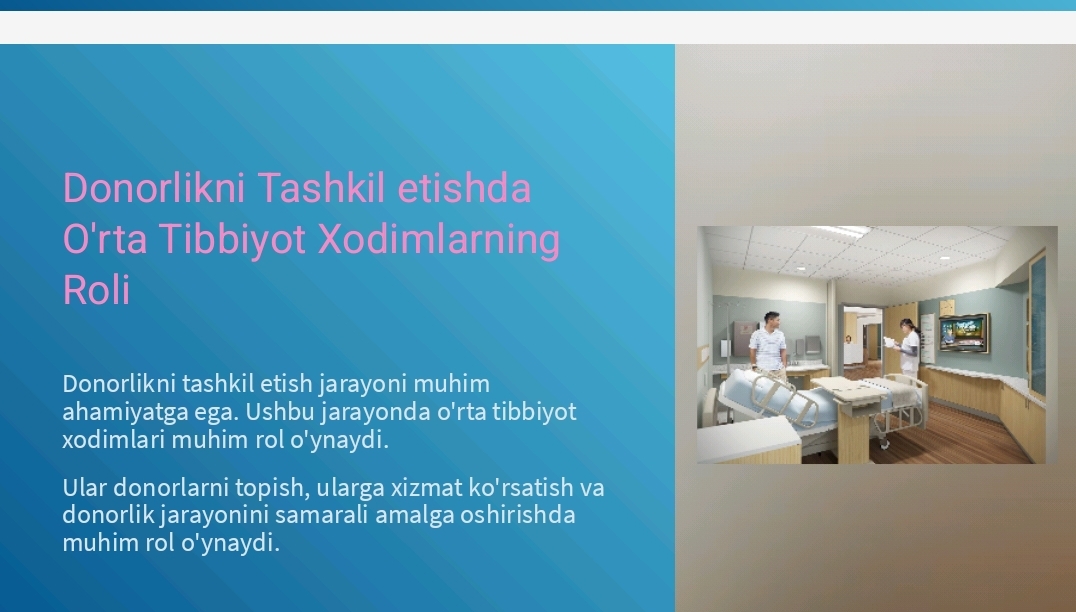 Donorlikni Tashkil etishda O'rta Tibbiyot Xodimlarning Roli

Donorlikni tashkil etish jarayoni muhim ahamiyatga ega. Ushbu jarayonda o'rta tibbiyot xodimlari muhim rol o'ynaydi.

Ular donorlarni topish, ularga xizmat ko'rsatish va donorlik jarayonini samarali amalga oshirishda muhim rol o'ynaydi.